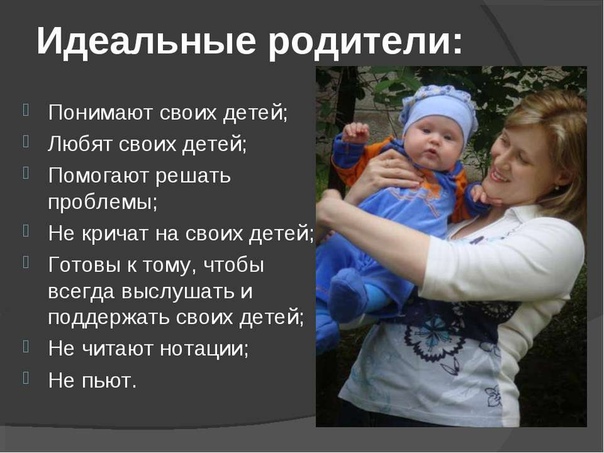 Идеальные родители:

Понимают своих детей;

Любят своих детей;

Помогают решать проблемы;

Не кричат на своих детей;

Готовы к тому, чтобы всегда выслушать и поддержать своих детей;

Не читают нотации;

Не пьют.